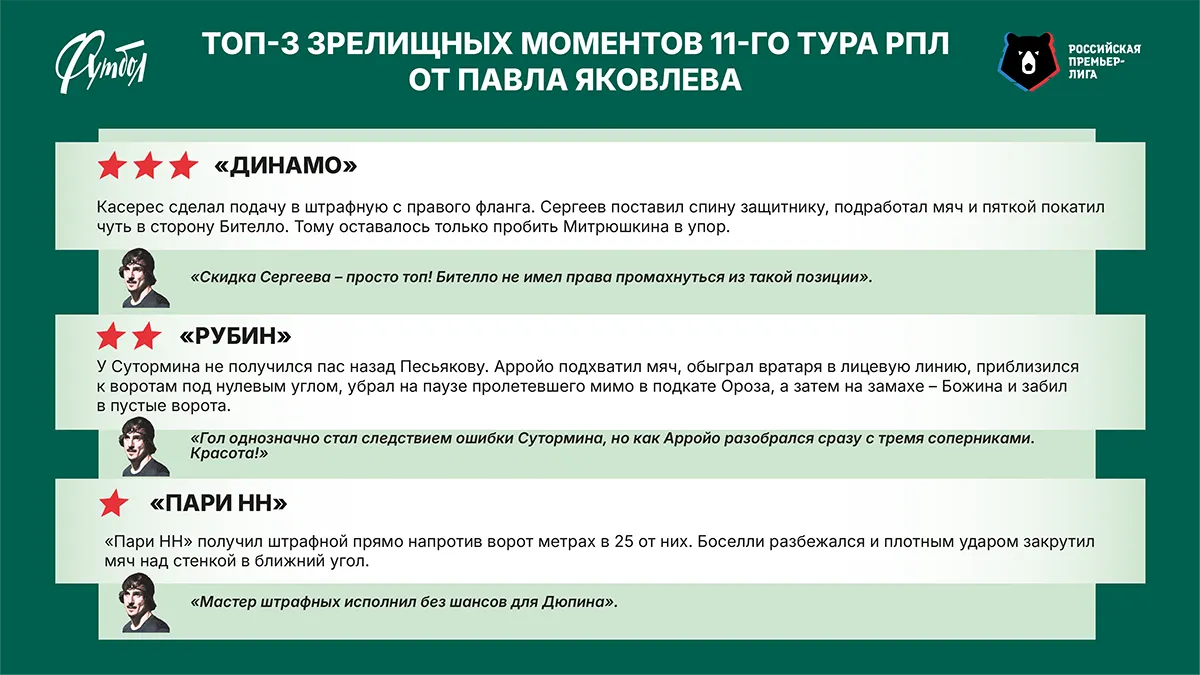 Футбол

ТОП-3 ЗРЕЛИЩНЫХ МОМЕНТОВ 11-ГО ТУРА РПЛ ОТ ПАВЛА ЯКОВЛЕВА

РОССИЙСКАЯ ПРЕМЬЕР-ЛИГА

«ДИНАМО»

Касерес сделал подачу в штрафную с правого фланга. Сергеев поставил спину защитнику, подработал мяч и пяткой покатил чуть в сторону Бителло. Тому оставалось только пробить Митрюшкина в упор.

«Скидка Сергеева – просто топ! Бителло не имел права промахнуться из такой позиции».

«РУБИН»

У Сутормина не получился пас назад Песьякову. Арройо подхватил мяч, обыграл вратаря в лицевую линию, приблизился к воротам под нулевым углом, убрал на паузе пролетевшего мимо в подкате Ороза, а затем на замахе – Божина и забил в пустые ворота.

«Гол однозначно стал следствием ошибки Сутормина, но как Арройо разобрался сразу с тремя соперниками. Красота!»

«ПАРИ НН»

«Пари НН» получил штрафной прямо напротив ворот метрах в 25 от них. Боселли разбежался и плотным ударом закрутил мяч над стенкой в ближний угол.

«Мастер штрафных исполнил без шансов для Дюпина».